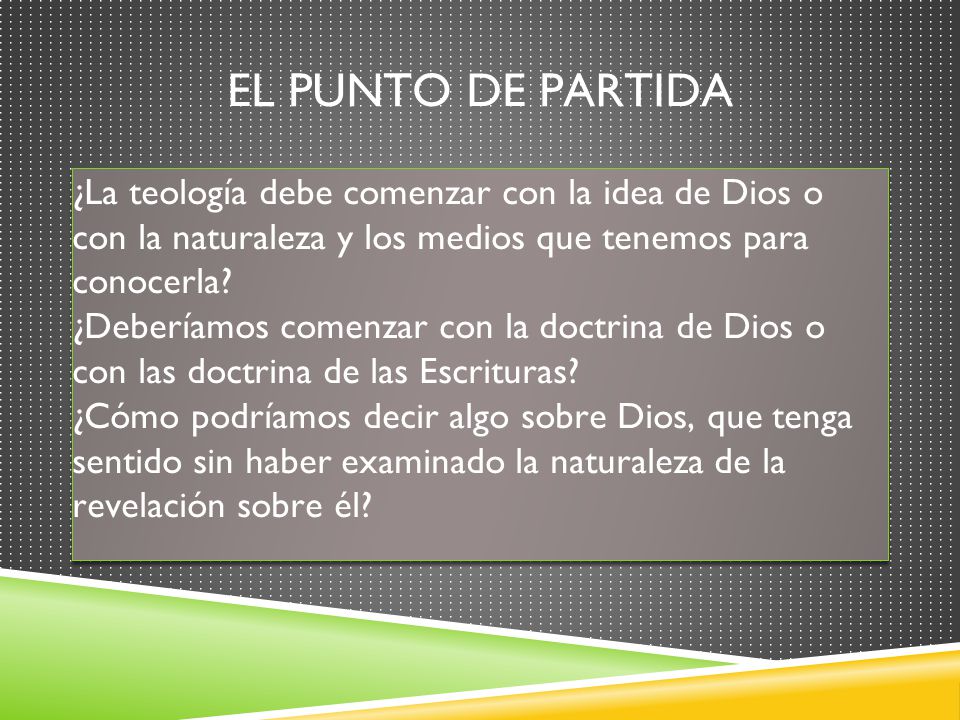 EL PUNTO DE PARTIDA

¿La teología debe comenzar con la idea de Dios o con la naturaleza y los medios que tenemos para conocerla?
¿Deberíamos comenzar con la doctrina de Dios o con las doctrina de las Escrituras?
¿Cómo podríamos decir algo sobre Dios, que tenga sentido sin haber examinado la naturaleza de la revelación sobre él?